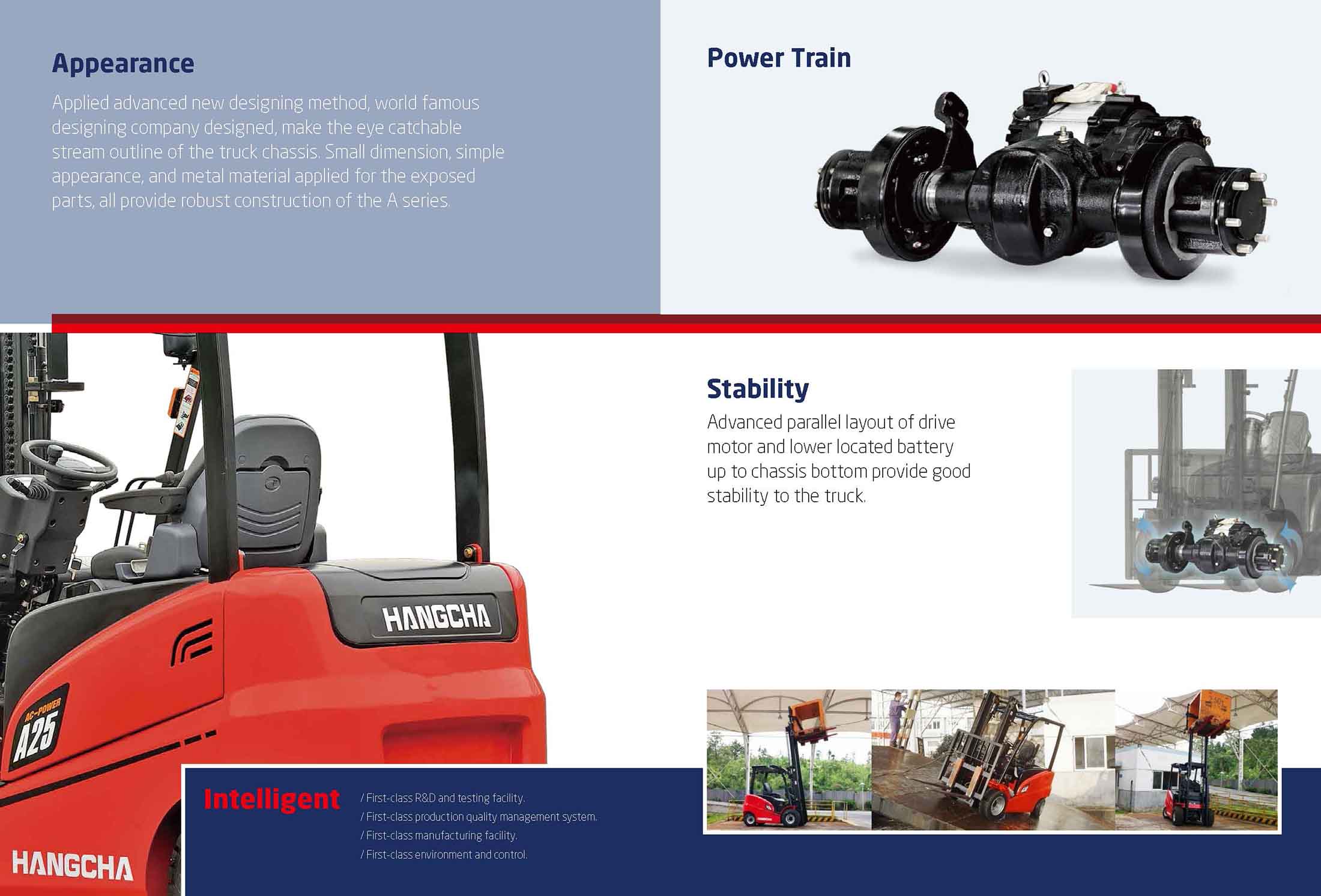 Appearance

Applied advanced new designing method, world famous designing company designed, make the eye catchable stream outline of the truck chassis. Small dimension, simple appearance, and metal material applied for the exposed parts, all provide robust construction of the A series.

Power Train

Stability

Advanced parallel layout of drive motor and lower located battery up to chassis bottom provide good stability to the truck.

HANGCHA

AC-POWER

A25

HANGCHA

Intelligent

/ First-class R&D and testing facility.
/ First-class production quality management system.
/ First-class manufacturing facility.
/ First-class environment and control.